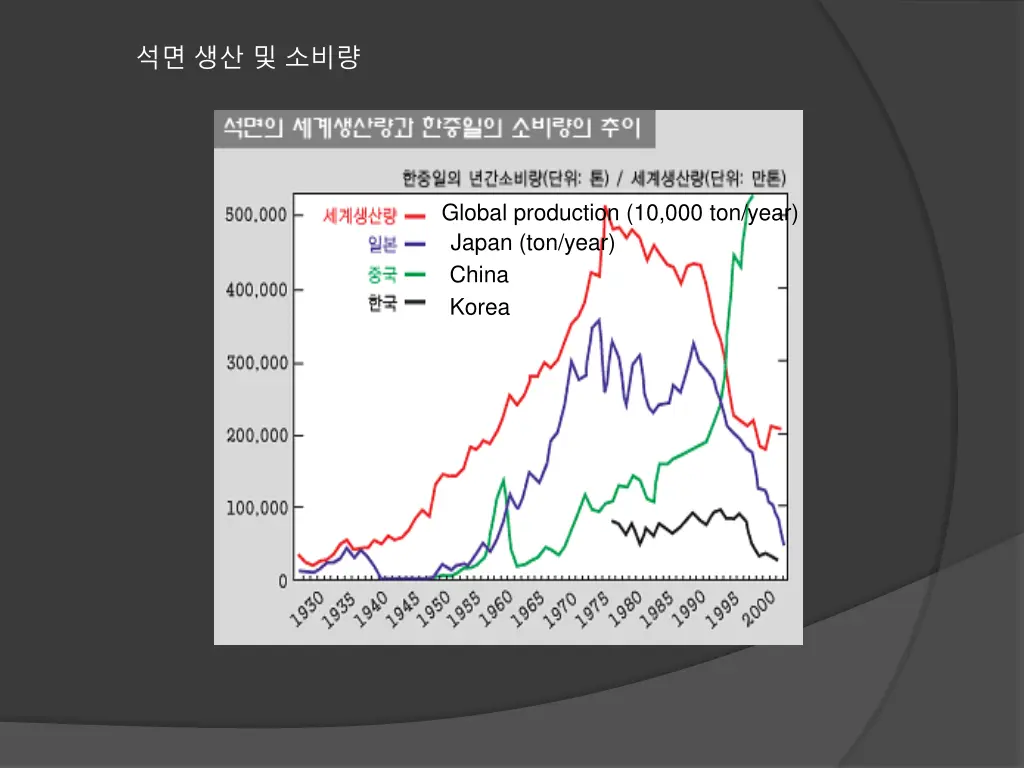 석면 생산 및 소비량

석면의 세계생산량과 한중일의 소비량의 추이

한중일의 년간소비량(단위: 톤) / 세계생산량(단위: 만톤)

세계생산량 Global production (10,000 ton/year)
일본 Japan (ton/year)
중국 China
한국 Korea

500,000
400,000
300,000
200,000
100,000
0

1930 1935 1940 1945 1950 1955 1960 1965 1970 1975 1980 1985 1990 1995 2000